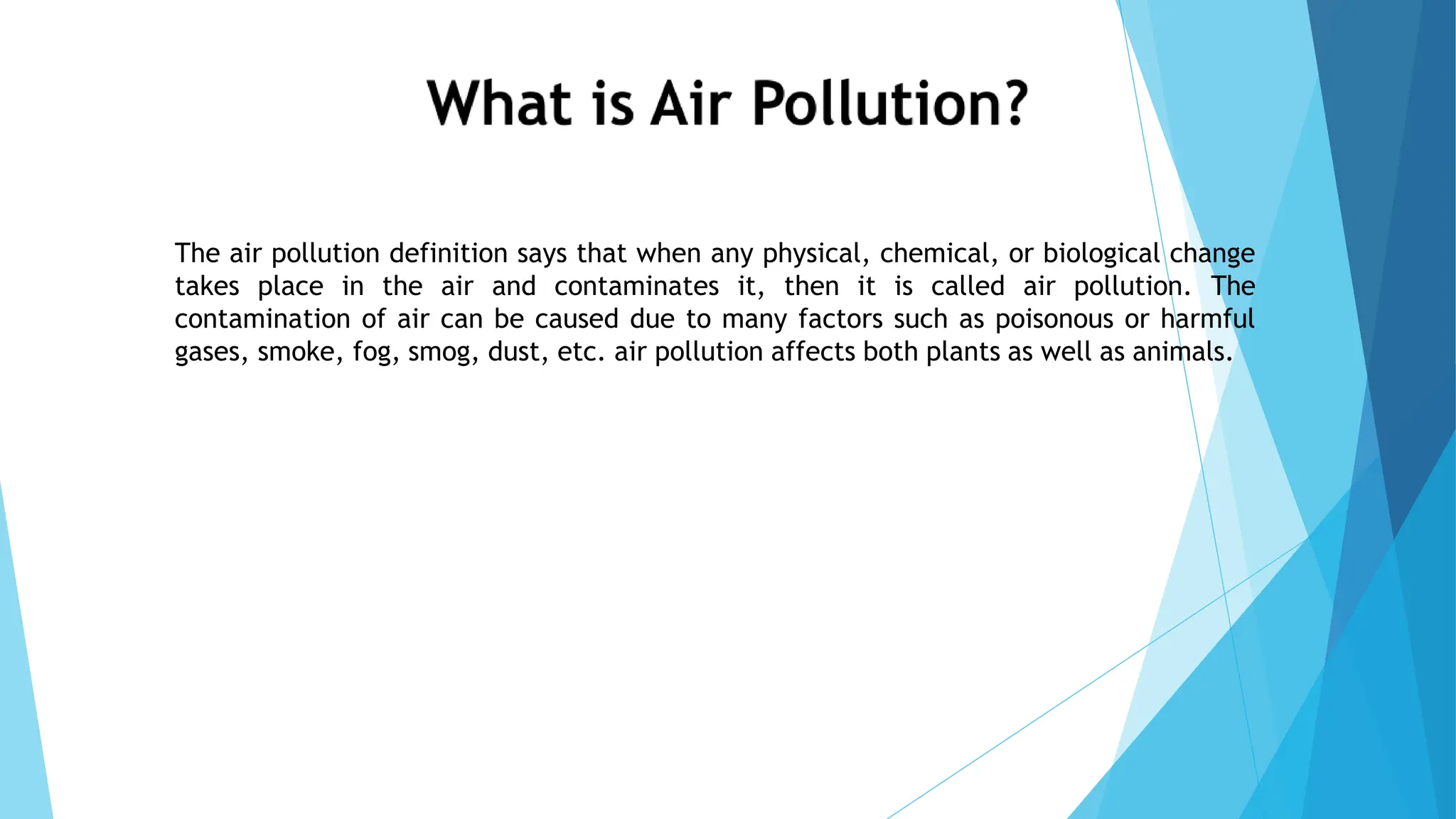 What is Air Pollution?

The air pollution definition says that when any physical, chemical, or biological change takes place in the air and contaminates it, then it is called air pollution. The contamination of air can be caused due to many factors such as poisonous or harmful gases, smoke, fog, smog, dust, etc. air pollution affects both plants as well as animals.